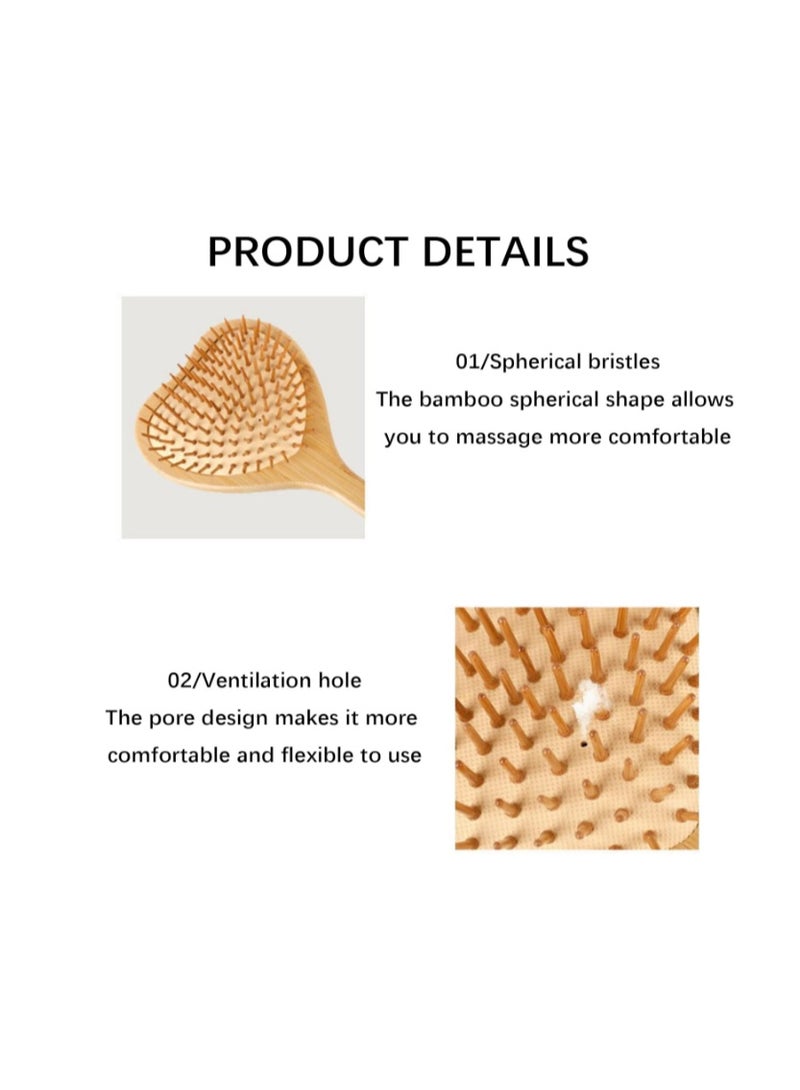 PRODUCT DETAILS

01/Spherical bristles
The bamboo spherical shape allows you to massage more comfortable

02/Ventilation hole
The pore design makes it more comfortable and flexible to use